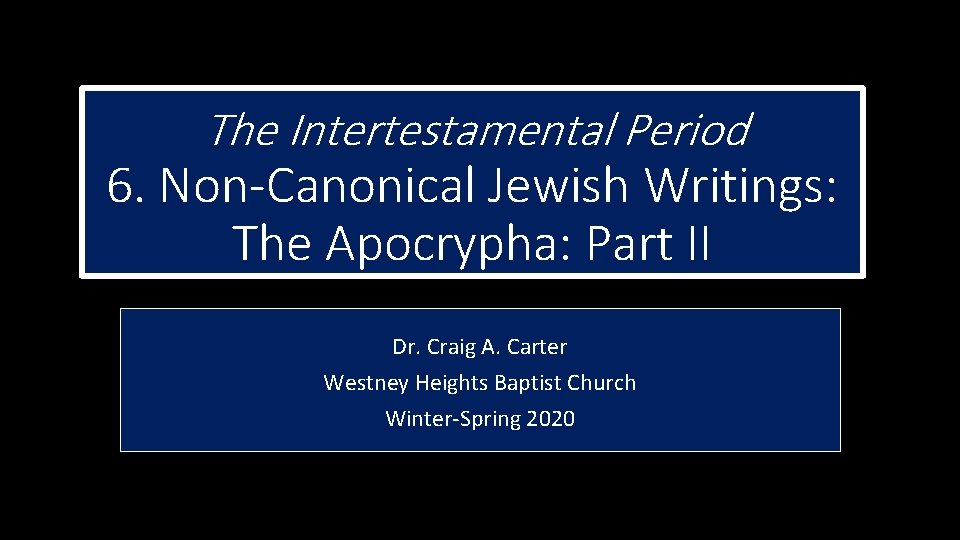 The Intertestamental Period
6. Non-Canonical Jewish Writings: The Apocrypha: Part II

Dr. Craig A. Carter
Westney Heights Baptist Church
Winter-Spring 2020